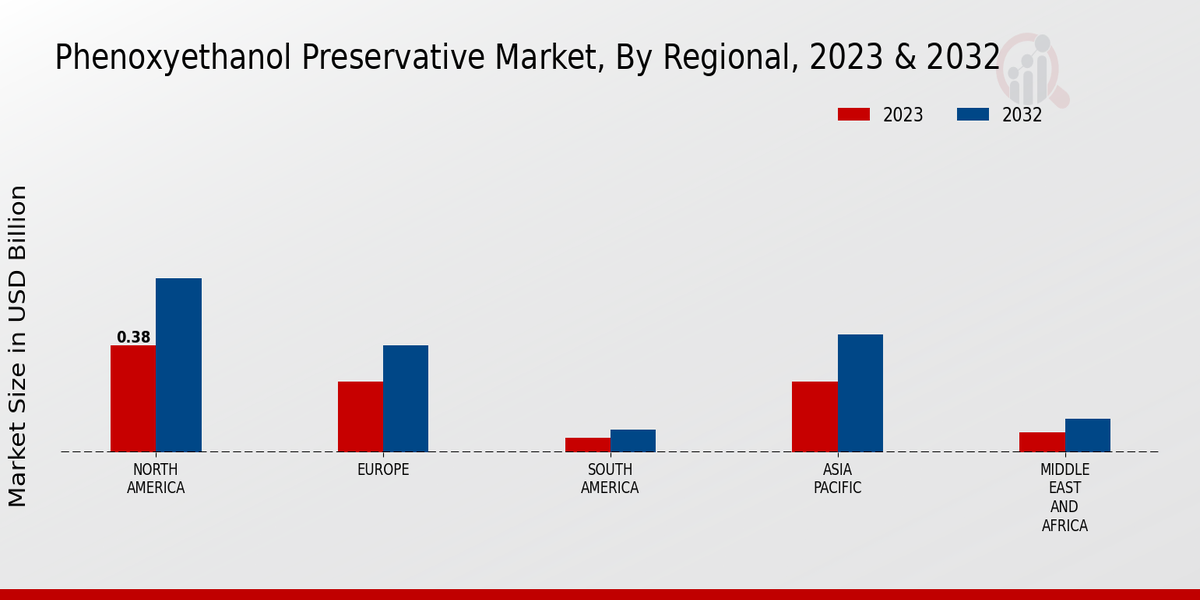 Phenoxyethanol Preservative Market, By Regional, 2023 & 2032

2023
2032

Market Size in USD Billion

0.38

NORTH AMERICA
EUROPE
SOUTH AMERICA
ASIA PACIFIC
MIDDLE EAST AND AFRICA